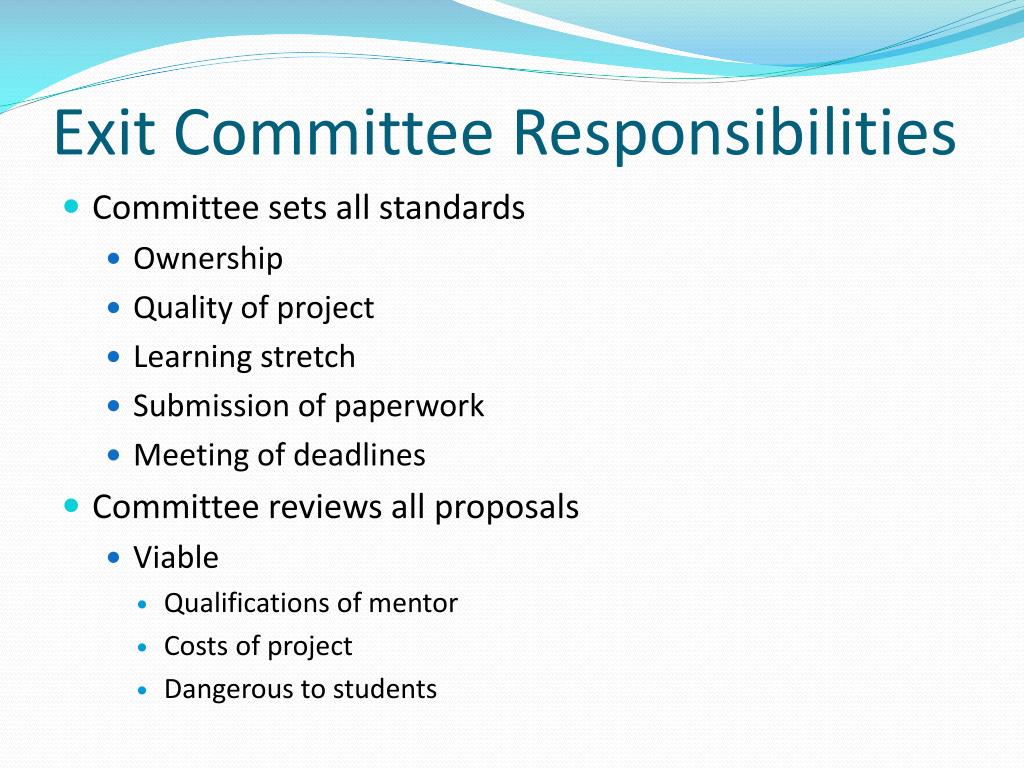 Exit Committee Responsibilities

- Committee sets all standards
  - Ownership
  - Quality of project
  - Learning stretch
  - Submission of paperwork
  - Meeting of deadlines
- Committee reviews all proposals
  - Viable
    - Qualifications of mentor
    - Costs of project
    - Dangerous to students